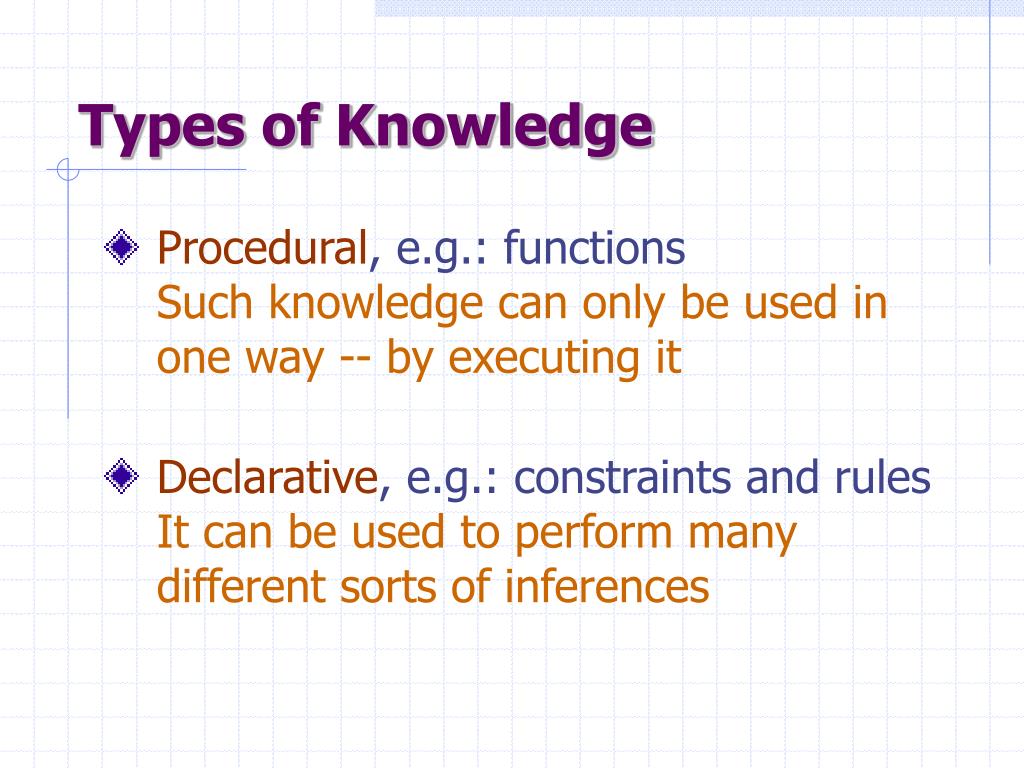 Types of Knowledge

Procedural, e.g.: functions
Such knowledge can only be used in one way -- by executing it

Declarative, e.g.: constraints and rules
It can be used to perform many different sorts of inferences